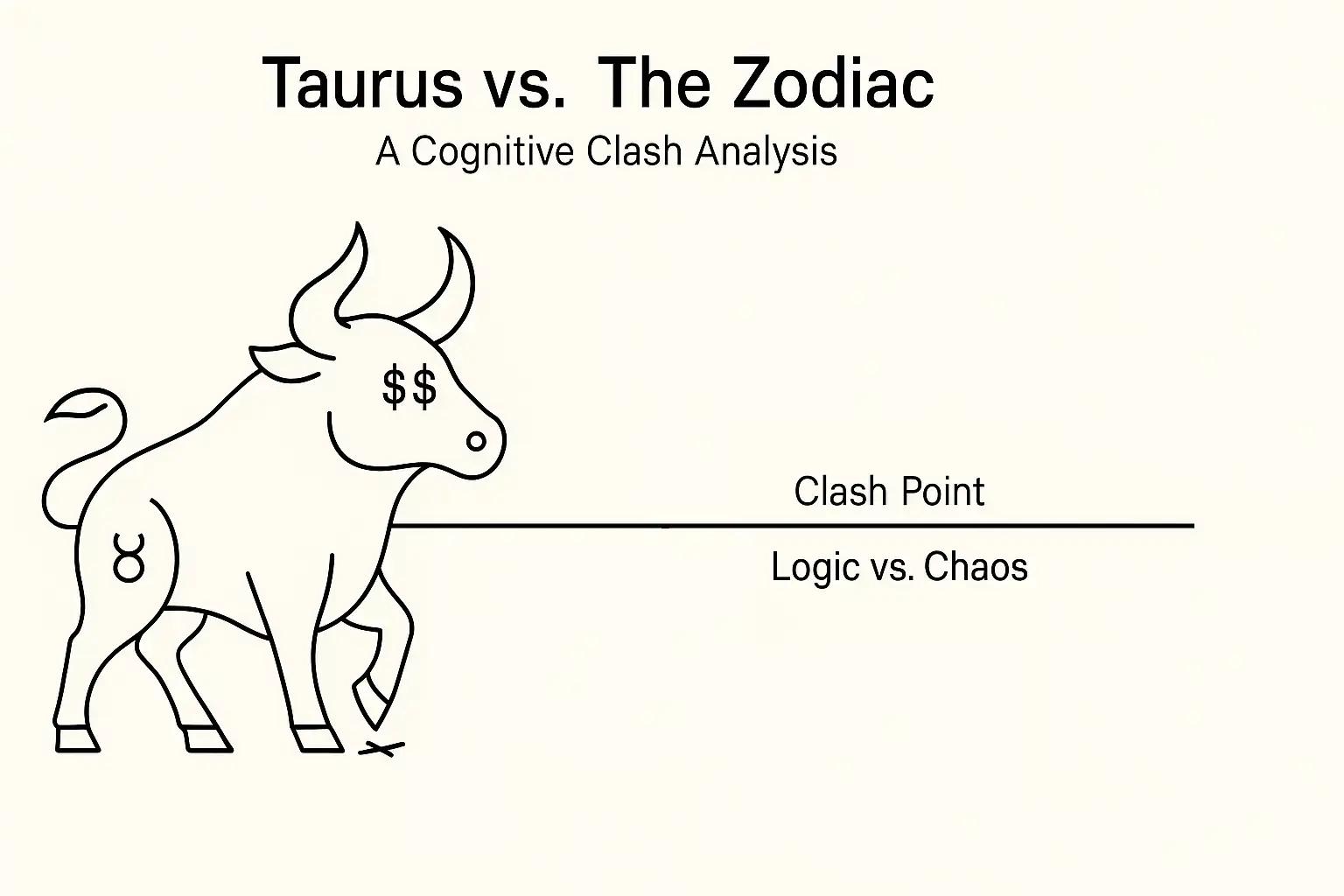 Taurus vs. The Zodiac

A Cognitive Clash Analysis

$$

♉

Clash Point

Logic vs. Chaos